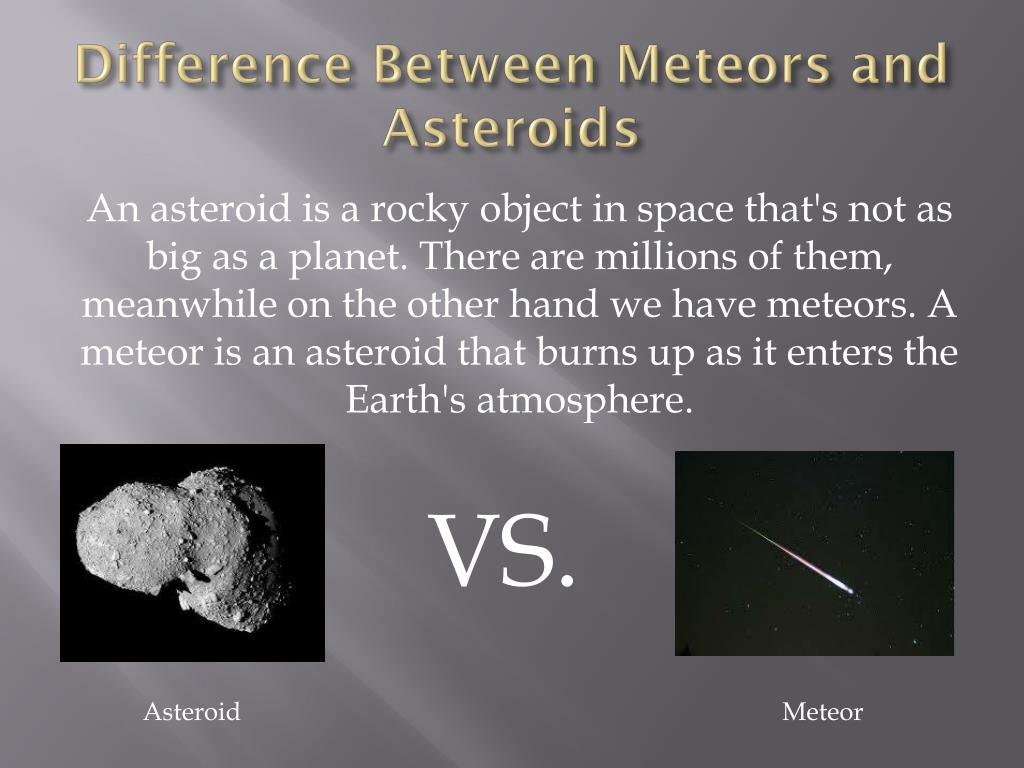 Difference Between Meteors and Asteroids

An asteroid is a rocky object in space that's not as big as a planet. There are millions of them, meanwhile on the other hand we have meteors. A meteor is an asteroid that burns up as it enters the Earth's atmosphere.

VS.

Asteroid

Meteor